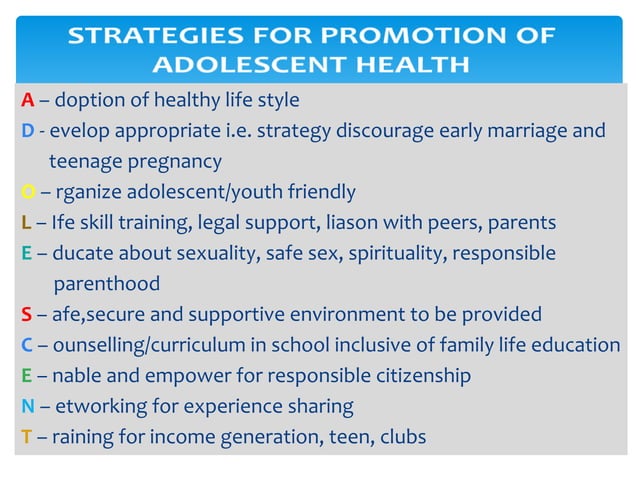 STRATEGIES FOR PROMOTION OF ADOLESCENT HEALTH

A – doption of healthy life style

D - evelop appropriate i.e. strategy discourage early marriage and teenage pregnancy

O – rganize adolescent/youth friendly

L – Ife skill training, legal support, liason with peers, parents

E – ducate about sexuality, safe sex, spirituality, responsible parenthood

S – afe,secure and supportive environment to be provided

C – ounselling/curriculum in school inclusive of family life education

E – nable and empower for responsible citizenship

N – etworking for experience sharing

T – raining for income generation, teen, clubs